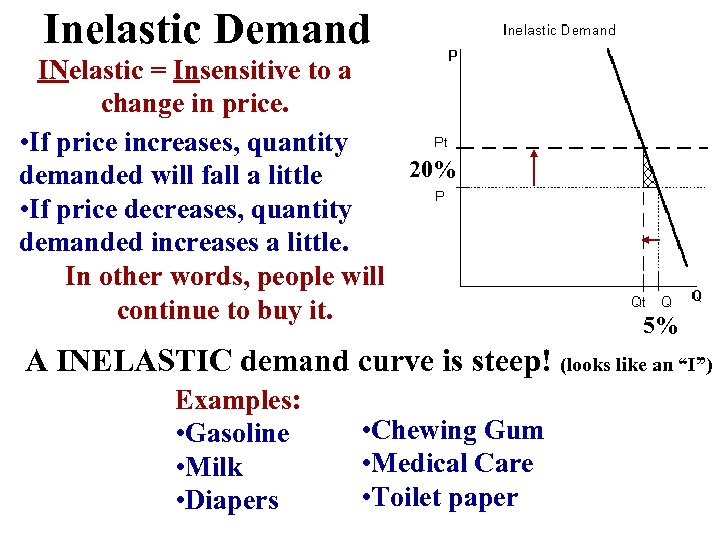 Inelastic Demand

INelastic = Insensitive to a change in price.

•If price increases, quantity demanded will fall a little

•If price decreases, quantity demanded increases a little.

In other words, people will continue to buy it.

Inelastic Demand

P

Pt

20%

P

Qt Q

Q

5%

A INELASTIC demand curve is steep! (looks like an "I")

Examples:

•Gasoline

•Milk

•Diapers

•Chewing Gum

•Medical Care

•Toilet paper